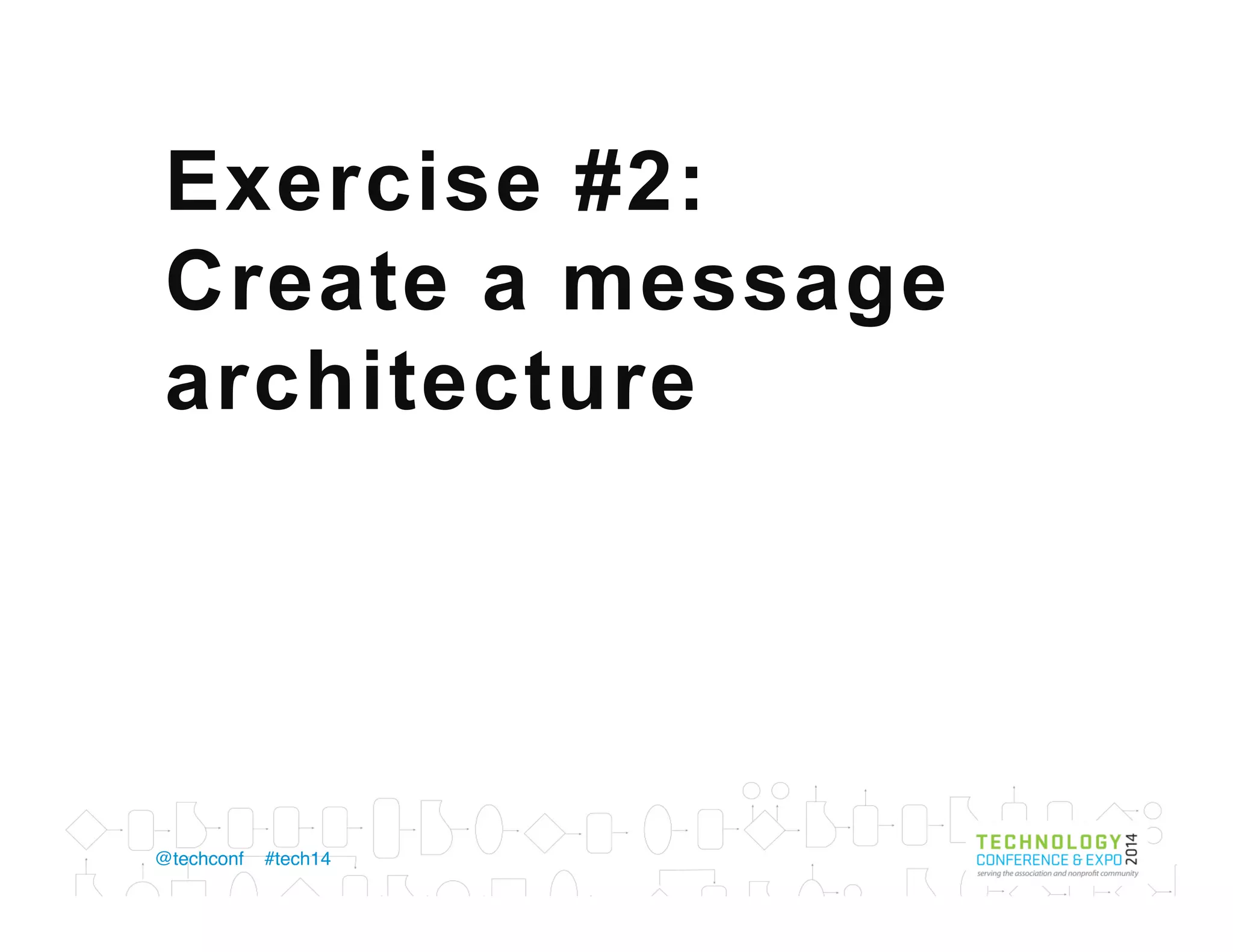 Exercise #2: Create a message architecture

@techconf #tech14

TECHNOLOGY
CONFERENCE & EXPO 2014
serving the association and nonprofit community